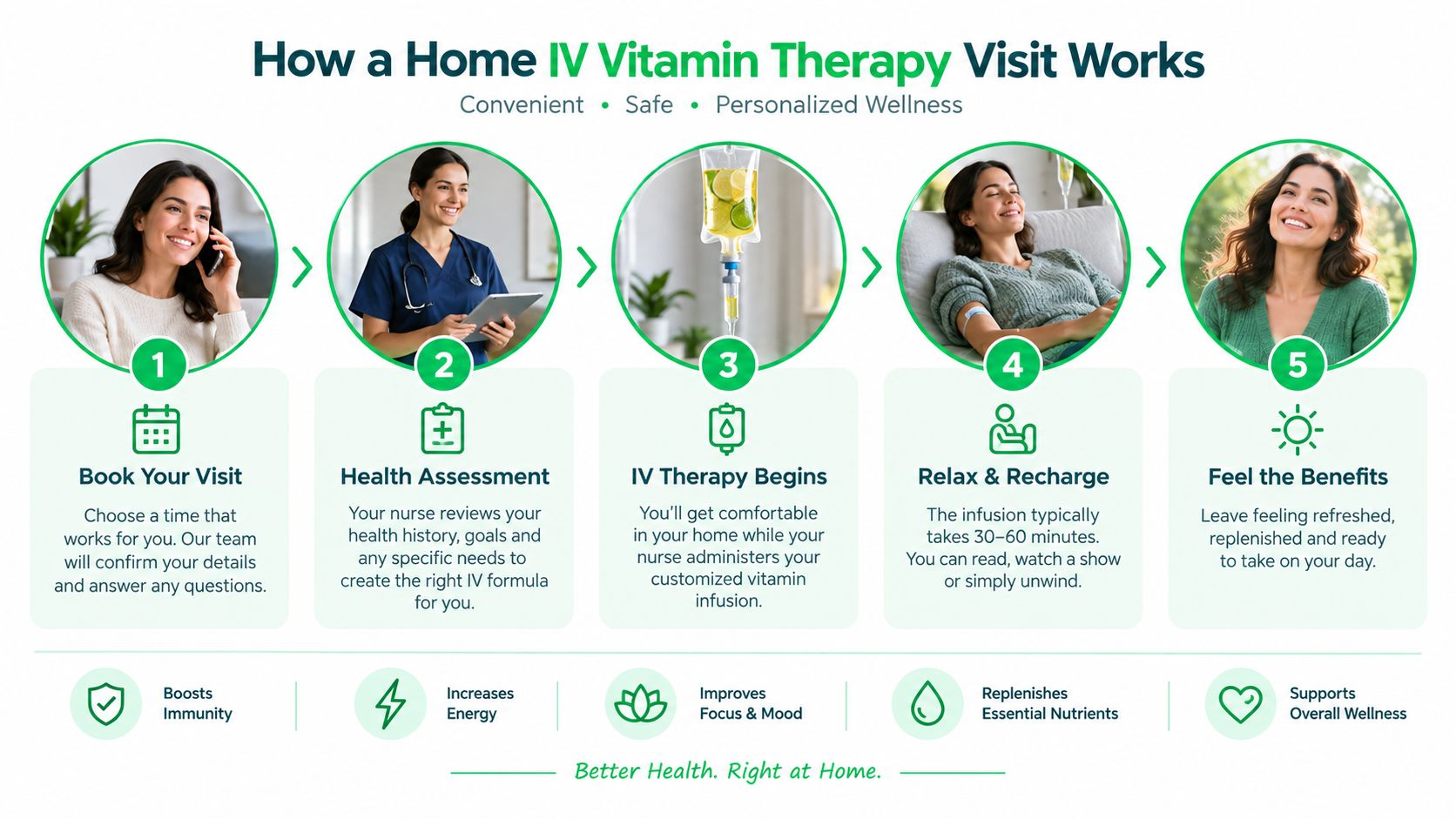 How a Home IV Vitamin Therapy Visit Works

Convenient • Safe • Personalized Wellness

1

Book Your Visit

Choose a time that works for you. Our team will confirm your details and answer any questions.

2

Health Assessment

Your nurse reviews your health history, goals and any specific needs to create the right IV formula for you.

3

IV Therapy Begins

You'll get comfortable in your home while your nurse administers your customized vitamin infusion.

4

Relax & Recharge

The infusion typically takes 30–60 minutes. You can read, watch a show or simply unwind.

5

Feel the Benefits

Leave feeling refreshed, replenished and ready to take on your day.

Boosts Immunity

Increases Energy

Improves Focus & Mood

Replenishes Essential Nutrients

Supports Overall Wellness

Better Health. Right at Home.